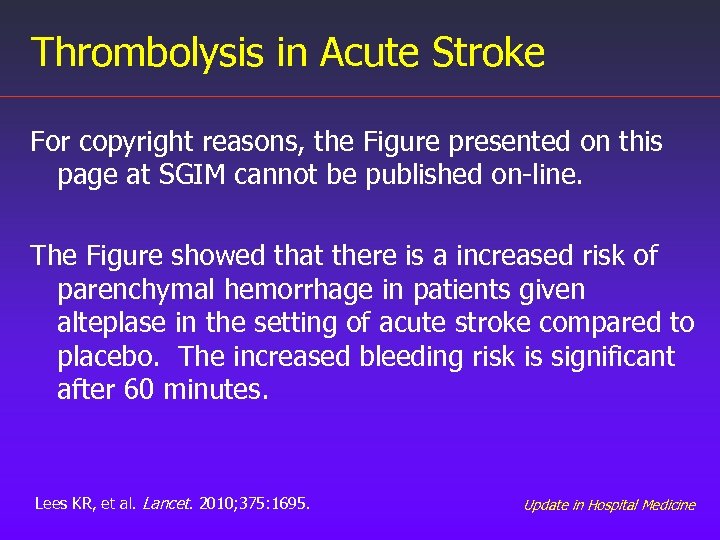 Thrombolysis in Acute Stroke

For copyright reasons, the Figure presented on this page at SGIM cannot be published on-line.

The Figure showed that there is a increased risk of parenchymal hemorrhage in patients given alteplase in the setting of acute stroke compared to placebo.  The increased bleeding risk is significant after 60 minutes.

Lees KR, et al. Lancet. 2010;375:1695.

Update in Hospital Medicine